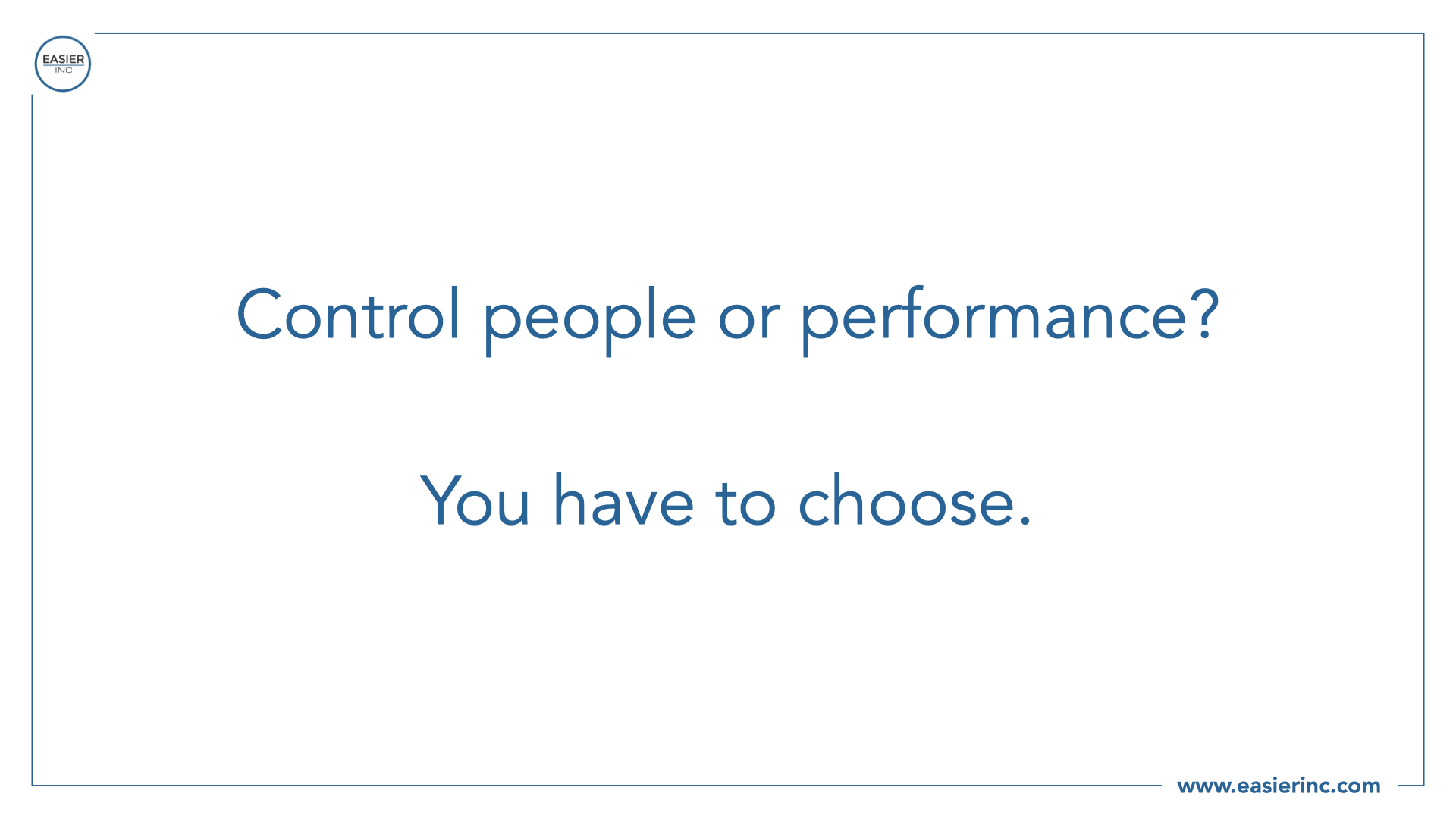 EASIER
INC

Control people or performance?

You have to choose.

www.easierinc.com